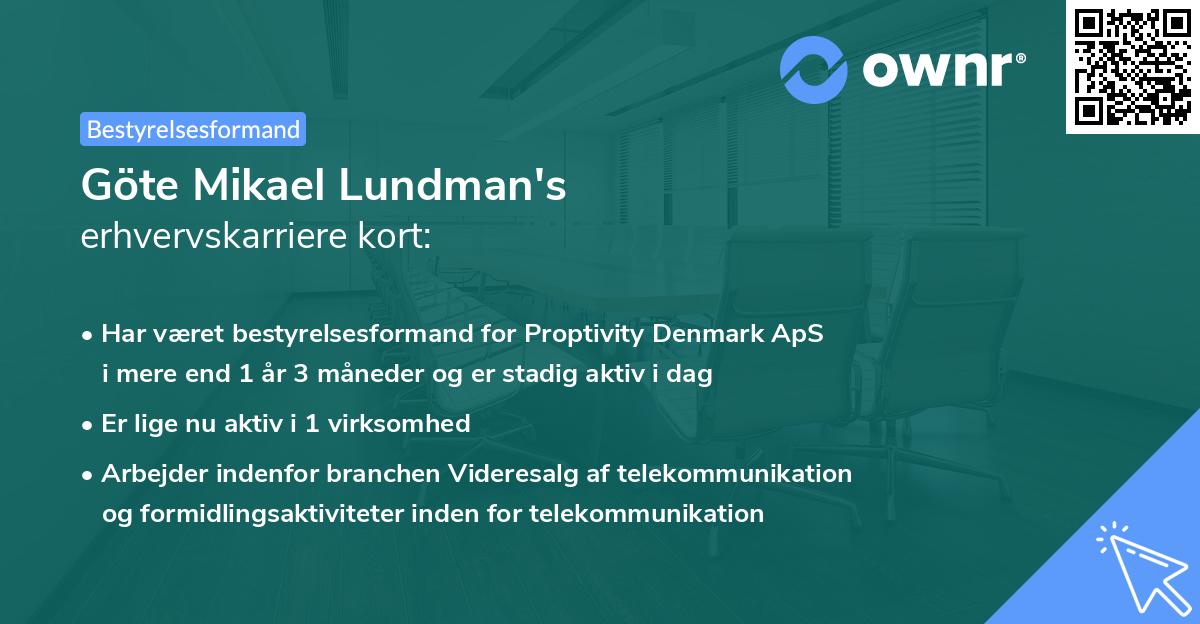 ownr®

Bestyrelsesformand

Göte Mikael Lundman's
erhvervskarriere kort:

• Har været bestyrelsesformand for Proptivity Denmark ApS i mere end 1 år 3 måneder og er stadig aktiv i dag

• Er lige nu aktiv i 1 virksomhed

• Arbejder indenfor branchen Videresalg af telekommunikation og formidlingsaktiviteter inden for telekommunikation